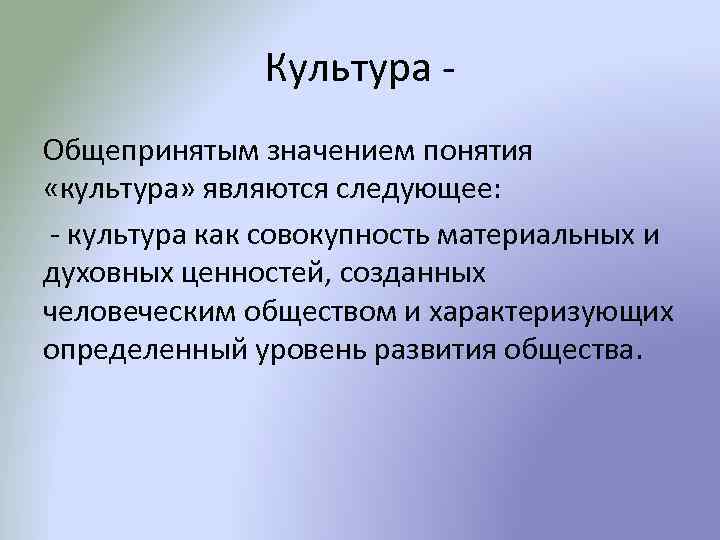 Культура -

Общепринятым значением понятия «культура» являются следующее:

- культура как совокупность материальных и духовных ценностей, созданных человеческим обществом и характеризующих определенный уровень развития общества.